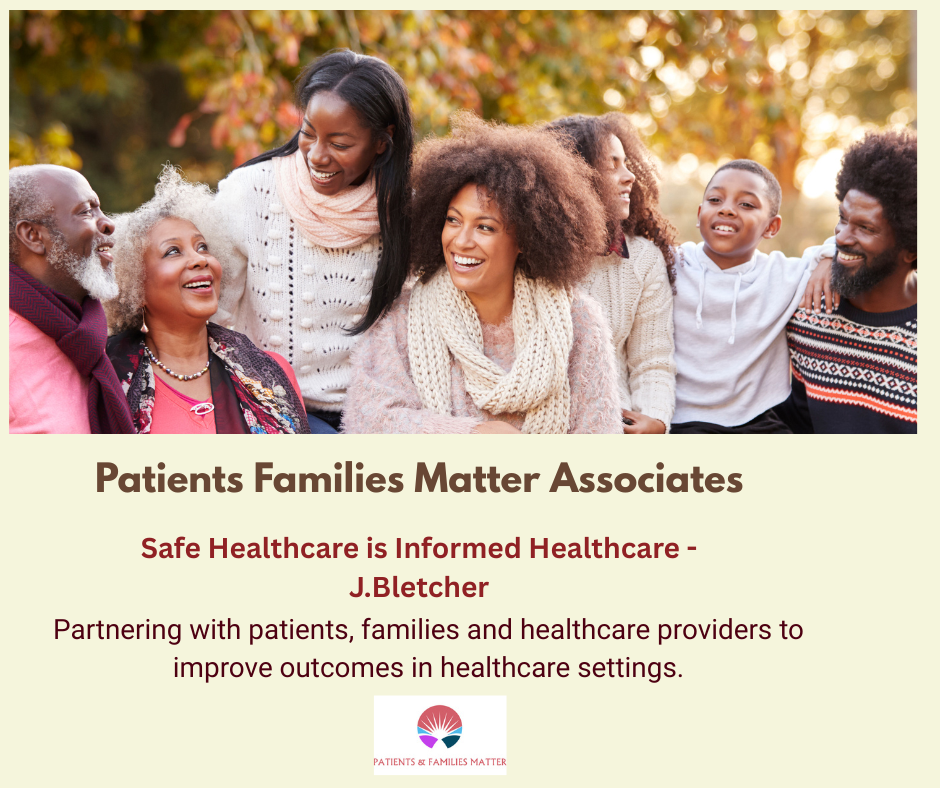 Patients Families Matter Associates

Safe Healthcare is Informed Healthcare - J.Bletcher

Partnering with patients, families and healthcare providers to improve outcomes in healthcare settings.

PATIENTS & FAMILIES MATTER